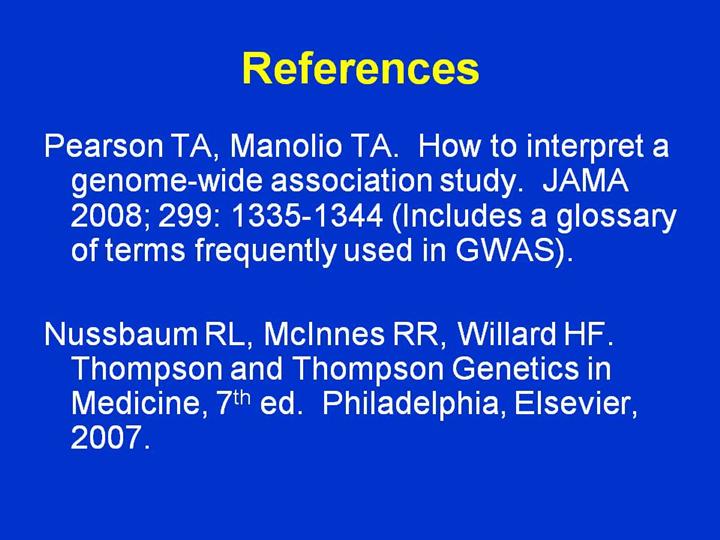 References

Pearson TA, Manolio TA. How to interpret a genome-wide association study. JAMA 2008; 299: 1335-1344 (Includes a glossary of terms frequently used in GWAS).

Nussbaum RL, McInnes RR, Willard HF. Thompson and Thompson Genetics in Medicine, 7$^{th}$ ed. Philadelphia, Elsevier, 2007.